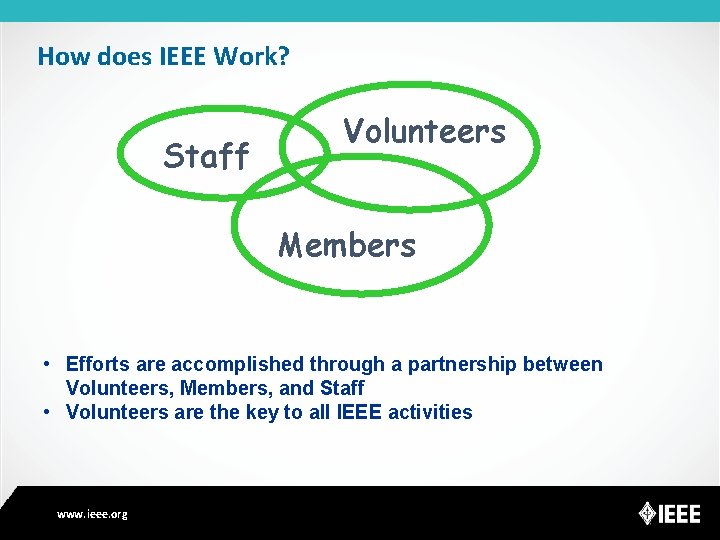 How does IEEE Work?

Staff

Volunteers

Members

• Efforts are accomplished through a partnership between Volunteers, Members, and Staff
• Volunteers are the key to all IEEE activities

www.ieee.org

IEEE